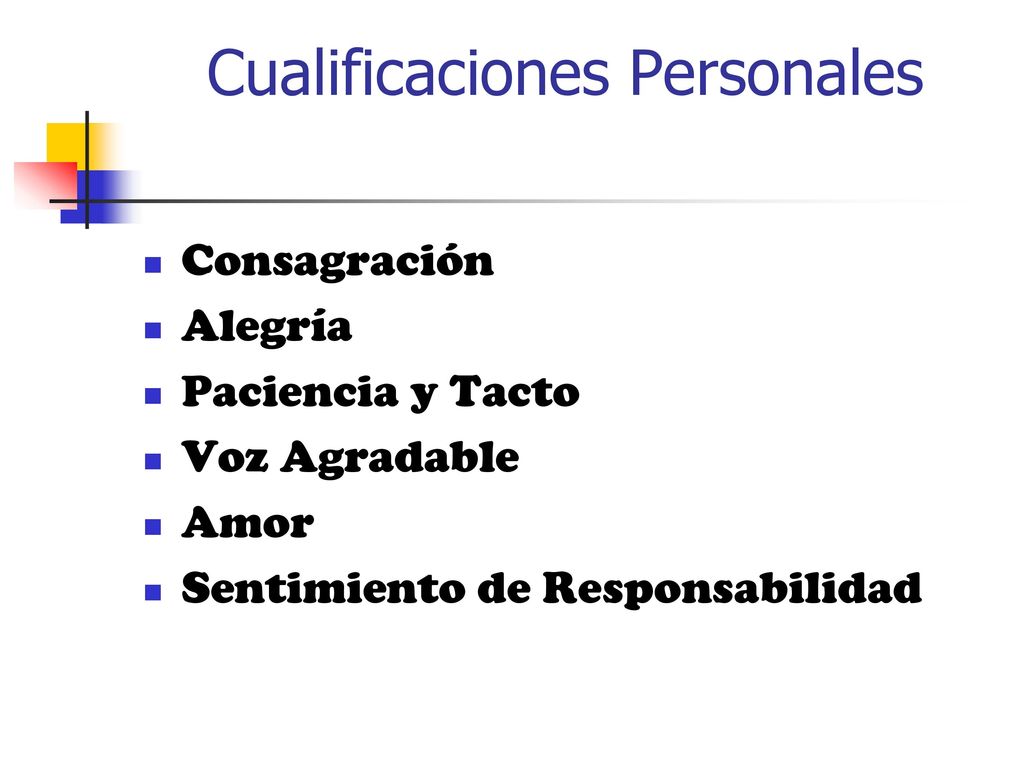 Cualificaciones Personales

- Consagración
- Alegría
- Paciencia y Tacto
- Voz Agradable
- Amor
- Sentimiento de Responsabilidad